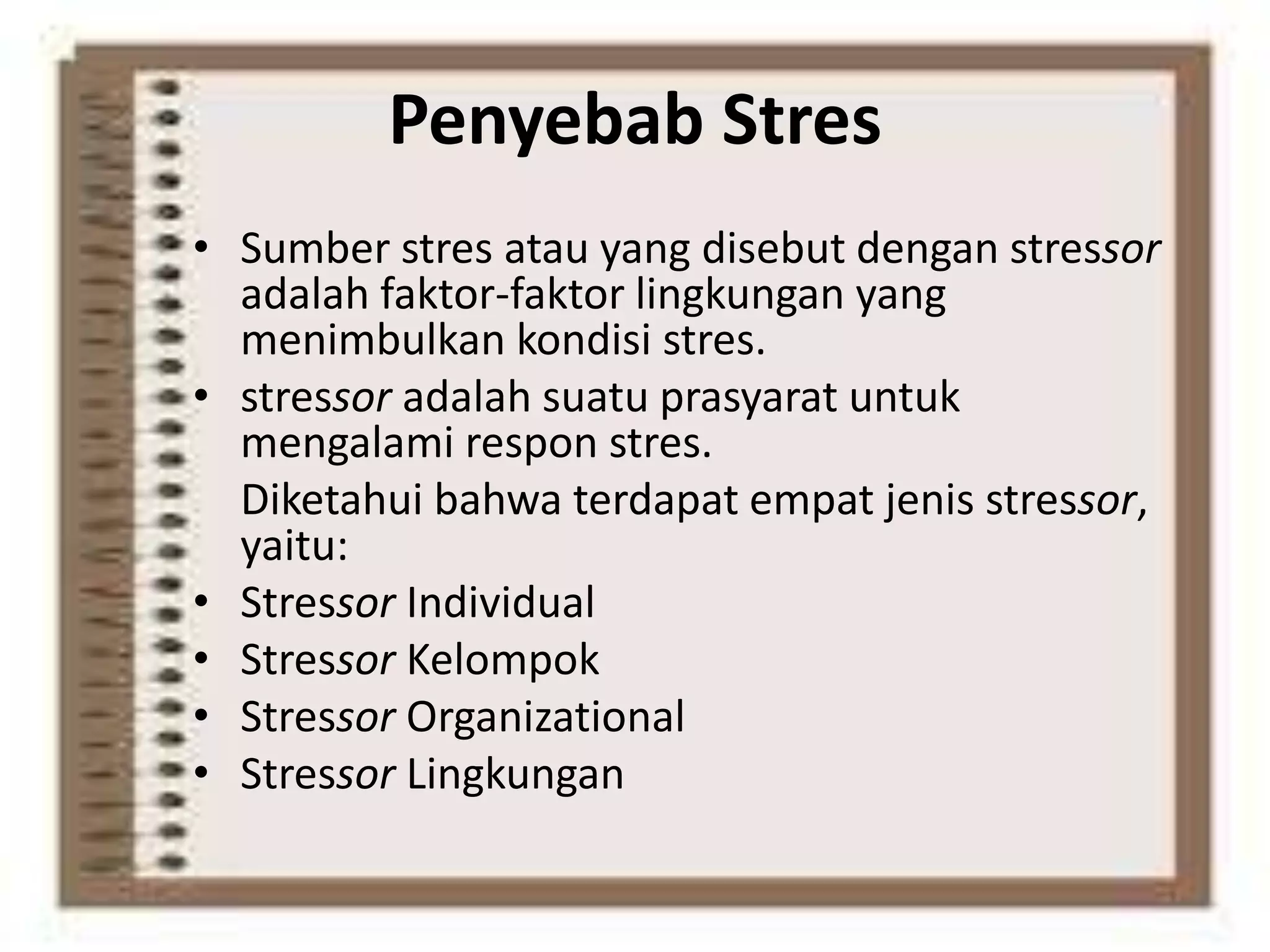 Penyebab Stres

• Sumber stres atau yang disebut dengan stressor adalah faktor-faktor lingkungan yang menimbulkan kondisi stres.
• stressor adalah suatu prasyarat untuk mengalami respon stres.
Diketahui bahwa terdapat empat jenis stressor, yaitu:
• Stressor Individual
• Stressor Kelompok
• Stressor Organizational
• Stressor Lingkungan